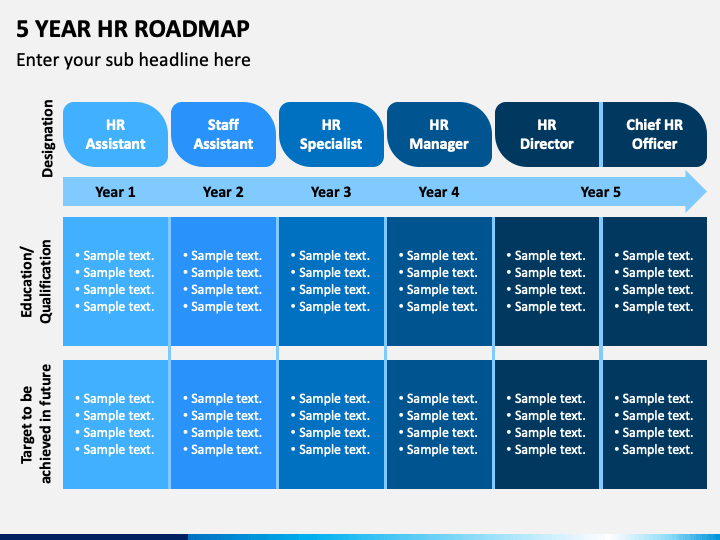 5 YEAR HR ROADMAP

Enter your sub headline here

| Designation | HR Assistant | Staff Assistant | HR Specialist | HR Manager | HR Director | Chief HR Officer |
|---|---|---|---|---|---|---|
| | Year 1 | Year 2 | Year 3 | Year 4 | Year 5 | |
| Education/ Qualification | • Sample text. • Sample text. • Sample text. • Sample text. | • Sample text. • Sample text. • Sample text. • Sample text. | • Sample text. • Sample text. • Sample text. • Sample text. | • Sample text. • Sample text. • Sample text. • Sample text. | • Sample text. • Sample text. • Sample text. • Sample text. | • Sample text. • Sample text. • Sample text. • Sample text. |
| Target to be achieved in future | • Sample text. • Sample text. • Sample text. • Sample text. | • Sample text. • Sample text. • Sample text. • Sample text. | • Sample text. • Sample text. • Sample text. • Sample text. | • Sample text. • Sample text. • Sample text. • Sample text. | • Sample text. • Sample text. • Sample text. • Sample text. | • Sample text. • Sample text. • Sample text. • Sample text. |